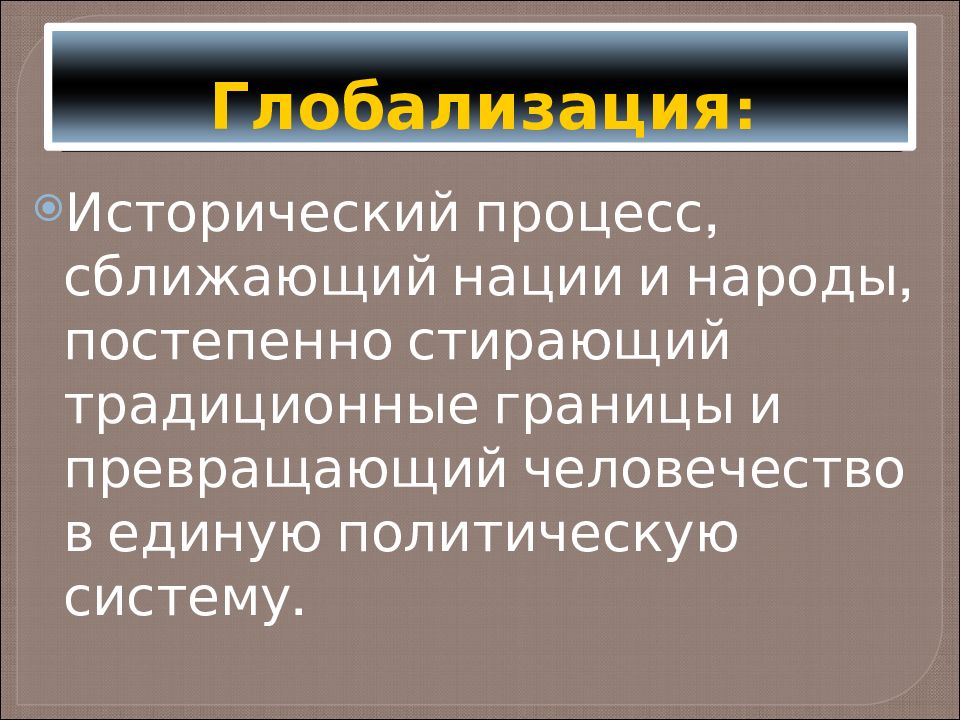 Глобализация:

Исторический процесс, сближающий нации и народы, постепенно стирающий традиционные границы и превращающий человечество в единую политическую систему.